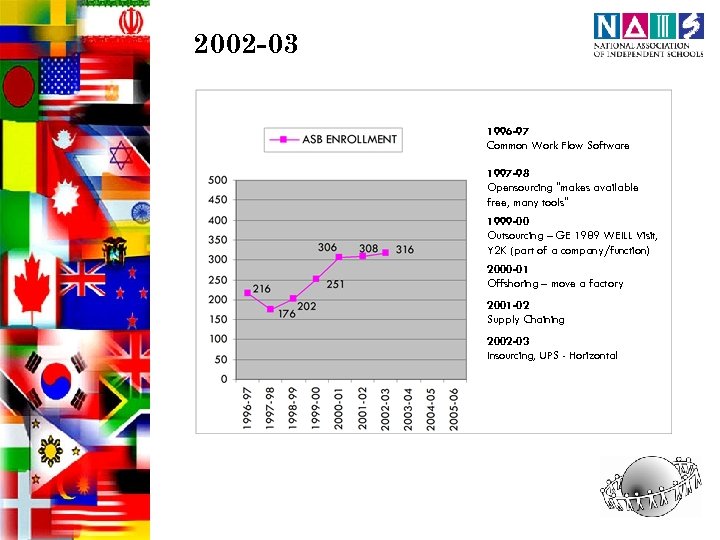 2002-03

NAIS
NATIONAL ASSOCIATION OF INDEPENDENT SCHOOLS

ASB ENROLLMENT

500
450
400
350
300
250
200
150
100
50
0

216
176
202
251
306
308
316

1996-97
1997-98
1998-99
1999-00
2000-01
2001-02
2002-03
2003-04
2004-05
2005-06

1996-97
Common Work Flow Software

1997-98
Opensourcing "makes available free, many tools"

1999-00
Outsourcing – GE 1989 WEILL Visit, Y2K (part of a company/function)

2000-01
Offshoring – move a factory

2001-02
Supply Chaining

2002-03
Insourcing, UPS - Horizontal